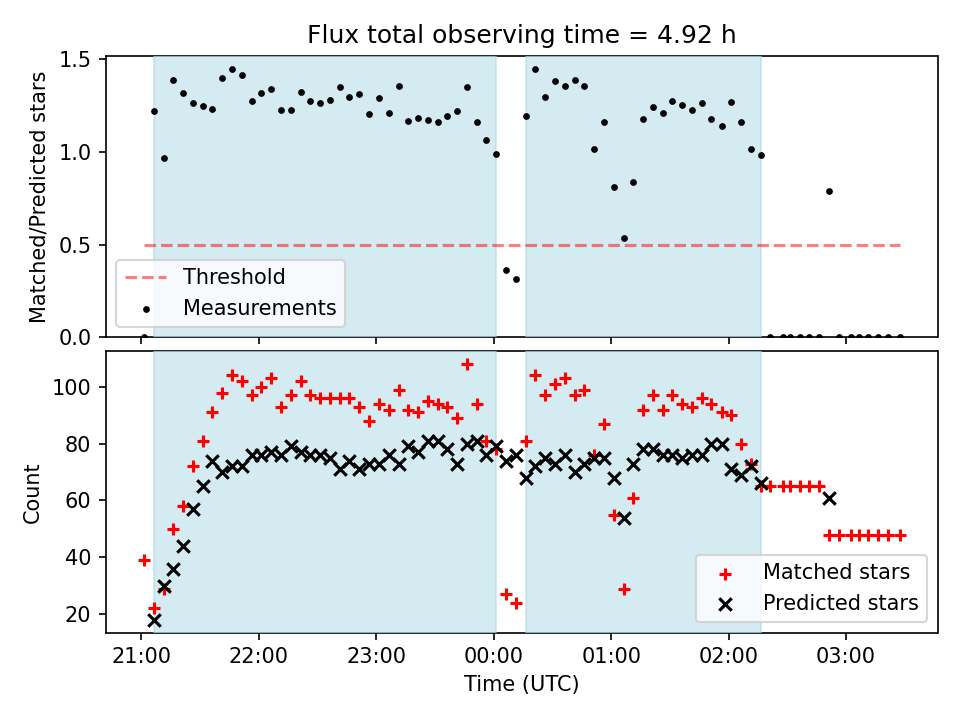 Flux total observing time = 4.92 h

Matched/Predicted stars

1.5
1.0
0.5
0.0

Threshold
Measurements

Count

100
80
60
40
20

Matched stars
Predicted stars

21:00 22:00 23:00 00:00 01:00 02:00 03:00

Time (UTC)